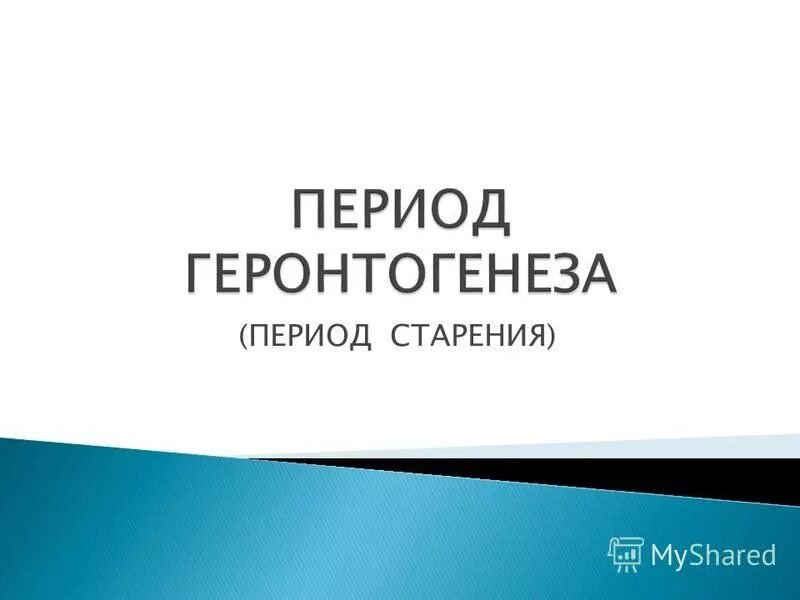 ПЕРИОД ГЕРОНТОГЕНЕЗА

(ПЕРИОД СТАРЕНИЯ)

MyShared